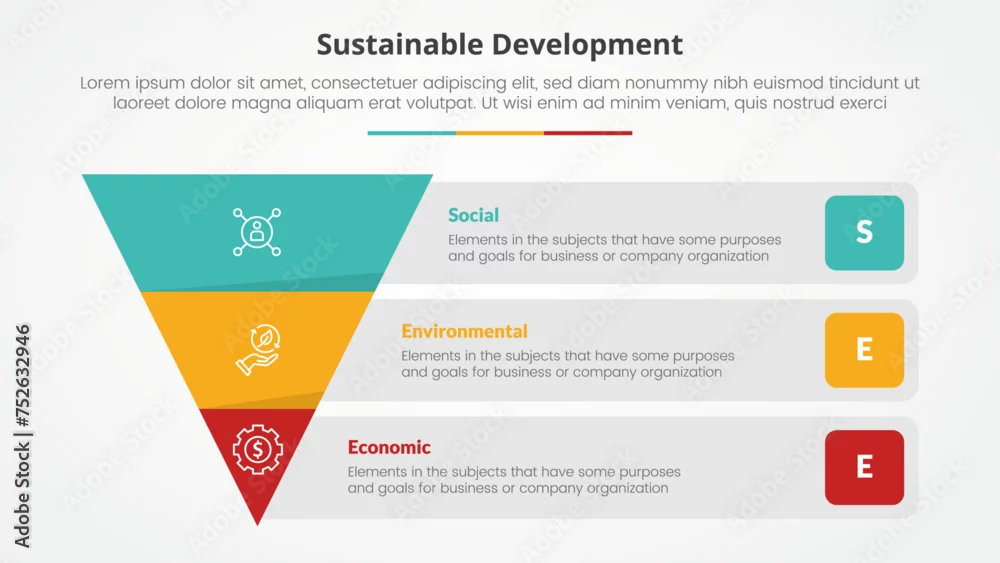 Sustainable Development

Lorem ipsum dolor sit amet, consectetuer adipiscing elit, sed diam nonummy nibh euismod tincidunt ut laoreet dolore magna aliquam erat volutpat. Ut wisi enim ad minim veniam, quis nostrud exerci

Social
Elements in the subjects that have some purposes and goals for business or company organization
S

Environmental
Elements in the subjects that have some purposes and goals for business or company organization
E

Economic
Elements in the subjects that have some purposes and goals for business or company organization
E

Adobe Stock | #752632946